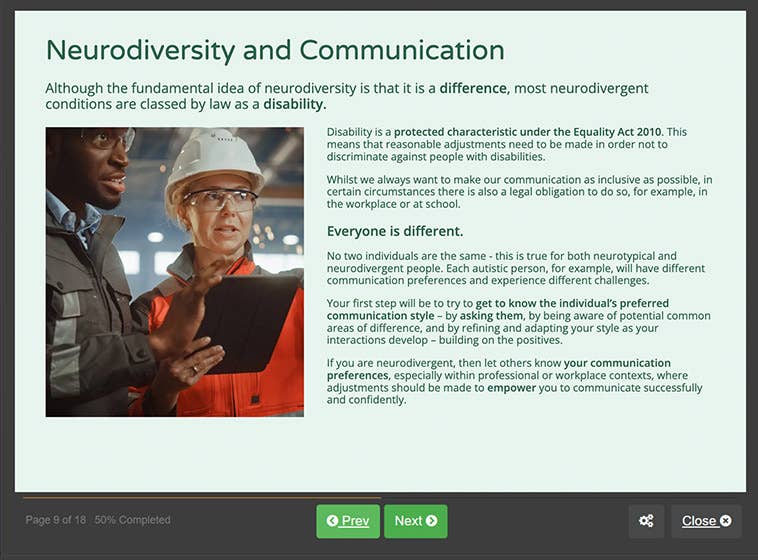 Neurodiversity and Communication

Although the fundamental idea of neurodiversity is that it is a difference, most neurodivergent conditions are classed by law as a disability.

Disability is a protected characteristic under the Equality Act 2010. This means that reasonable adjustments need to be made in order not to discriminate against people with disabilities.

Whilst we always want to make our communication as inclusive as possible, in certain circumstances there is also a legal obligation to do so, for example, in the workplace or at school.

Everyone is different.

No two individuals are the same - this is true for both neurotypical and neurodivergent people. Each autistic person, for example, will have different communication preferences and experience different challenges.

Your first step will be to try to get to know the individual's preferred communication style – by asking them, by being aware of potential common areas of difference, and by refining and adapting your style as your interactions develop – building on the positives.

If you are neurodivergent, then let others know your communication preferences, especially within professional or workplace contexts, where adjustments should be made to empower you to communicate successfully and confidently.

Page 9 of 18 50% Completed

Prev

Next

Close